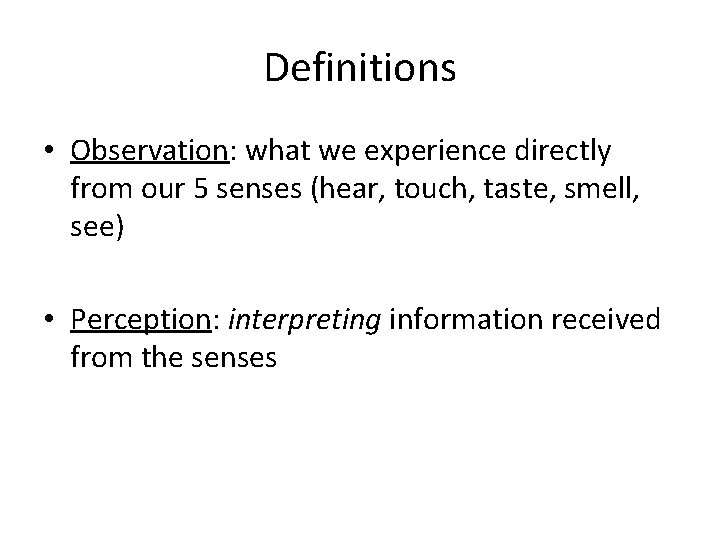 Definitions

• Observation: what we experience directly from our 5 senses (hear, touch, taste, smell, see)

• Perception: interpreting information received from the senses